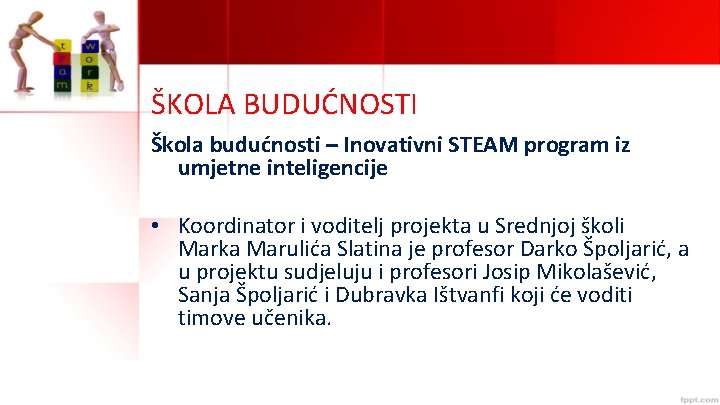 t
e
a
m

w
o
r
k

ŠKOLA BUDUĆNOSTI

Škola budućnosti – Inovativni STEAM program iz umjetne inteligencije

• Koordinator i voditelj projekta u Srednjoj školi Marka Marulića Slatina je profesor Darko Špoljarić, a u projektu sudjeluju i profesori Josip Mikolašević, Sanja Špoljarić i Dubravka Ištvanfi koji će voditi timove učenika.

fppt.com